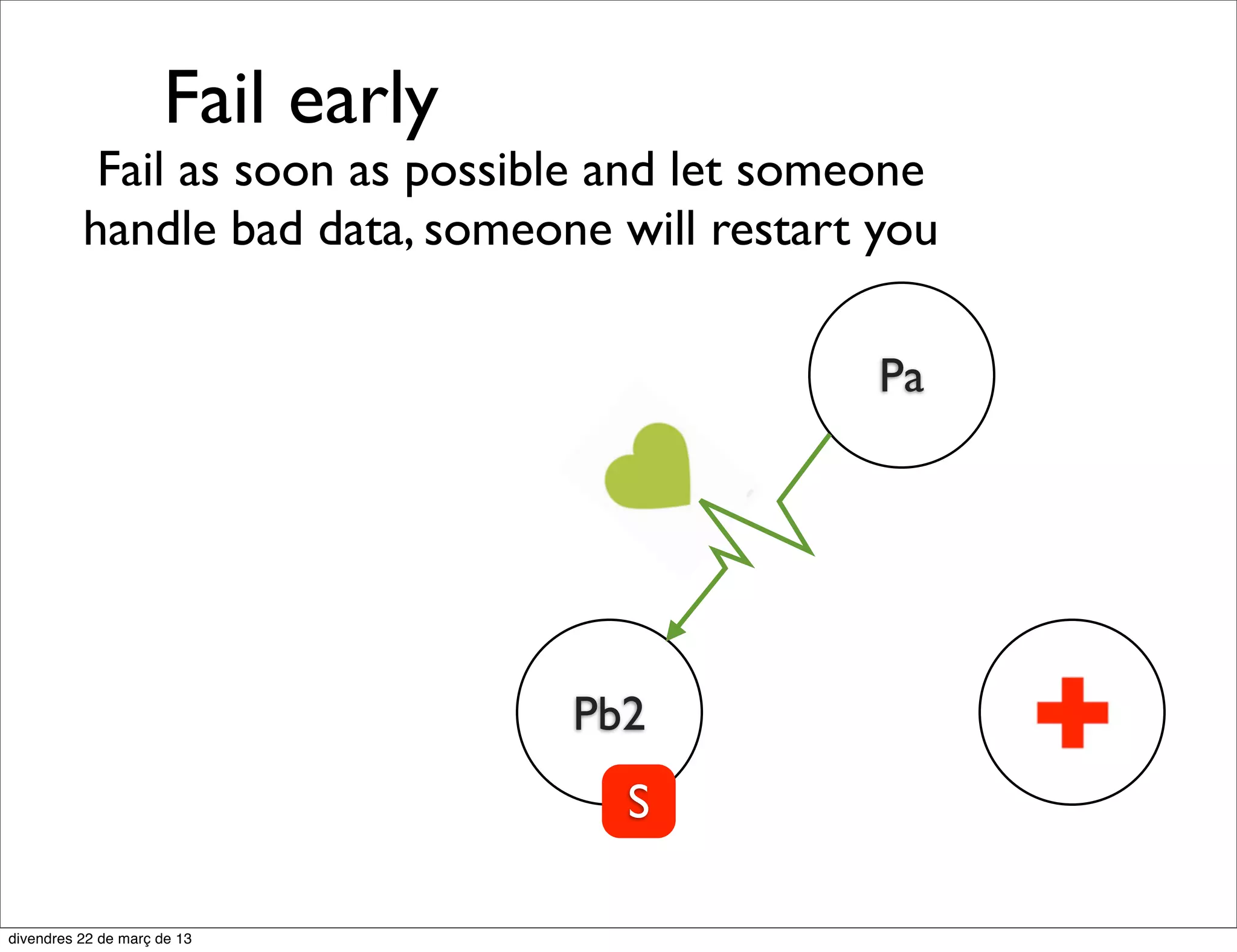 Fail early

Fail as soon as possible and let someone handle bad data, someone will restart you

Pa

Pb2

S

divendres 22 de març de 13